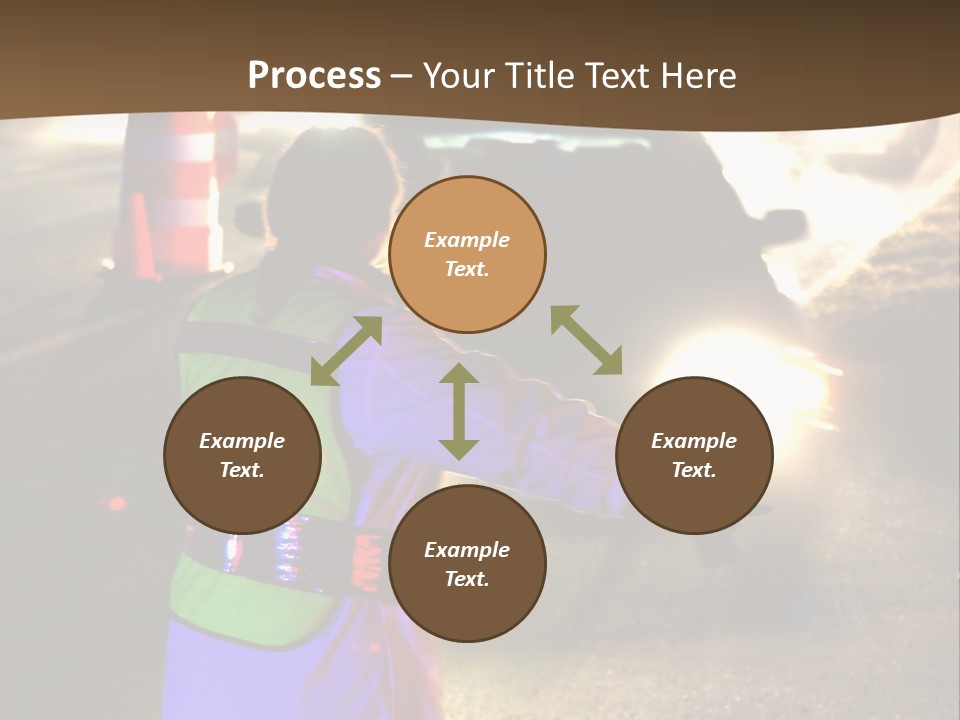 Process – Your Title Text Here

Example Text.

Example Text.

Example Text.

Example Text.